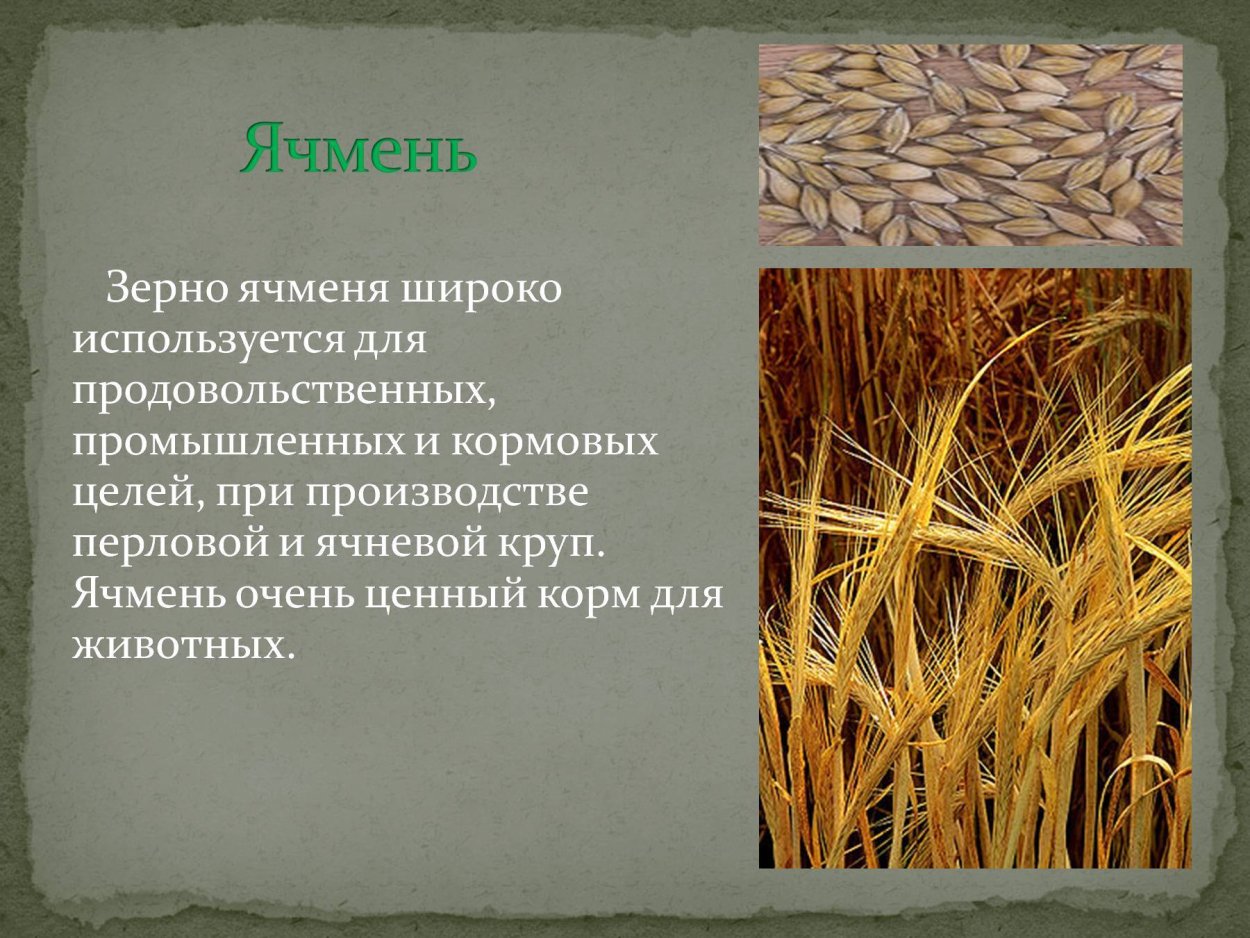 Ячмень

Зерно ячменя широко используется для продовольственных, промышленных и кормовых целей, при производстве перловой и ячневой круп. Ячмень очень ценный корм для животных.